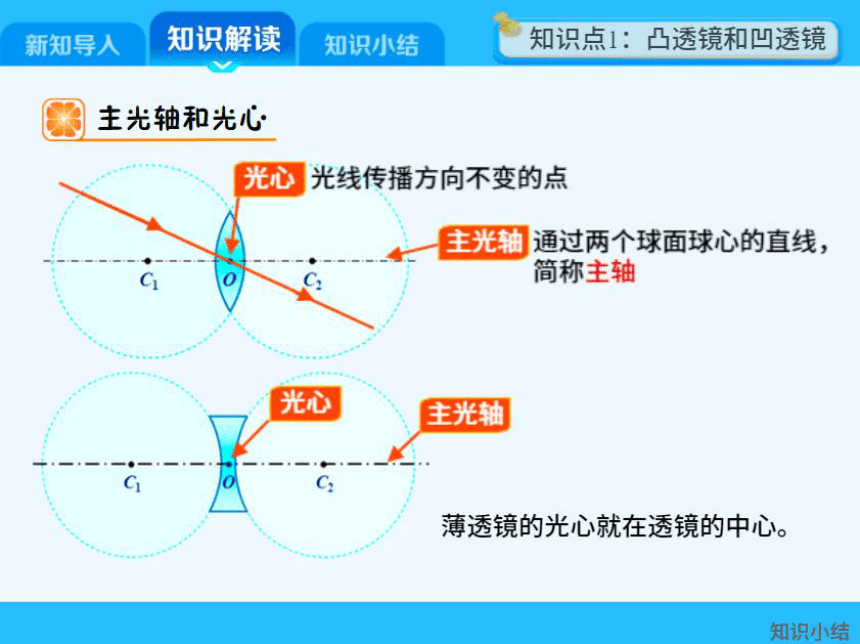 新知导入 知识解读 知识小结

知识点1：凸透镜和凹透镜

主光轴和光心

光心 光线传播方向不变的点

主光轴 通过两个球面球心的直线，简称主轴

$C_1$ $O$ $C_2$

光心

主光轴

$C_1$ $O$ $C_2$

薄透镜的光心就在透镜的中心。

知识小结